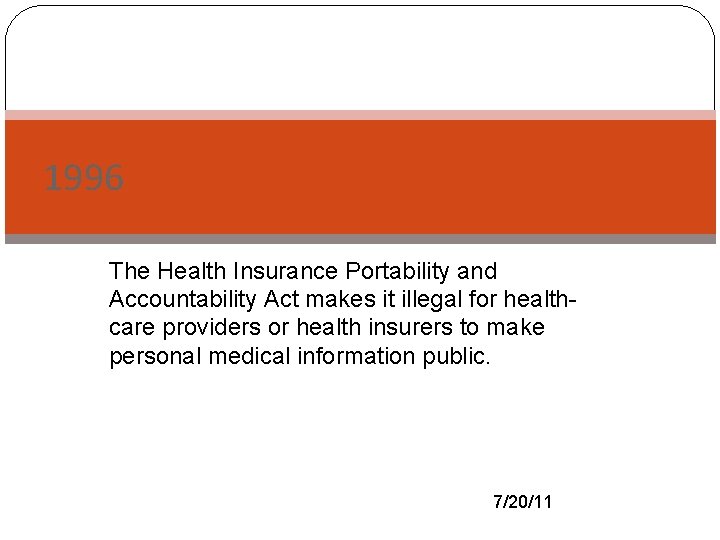 1996

The Health Insurance Portability and Accountability Act makes it illegal for health-care providers or health insurers to make personal medical information public.

7/20/11